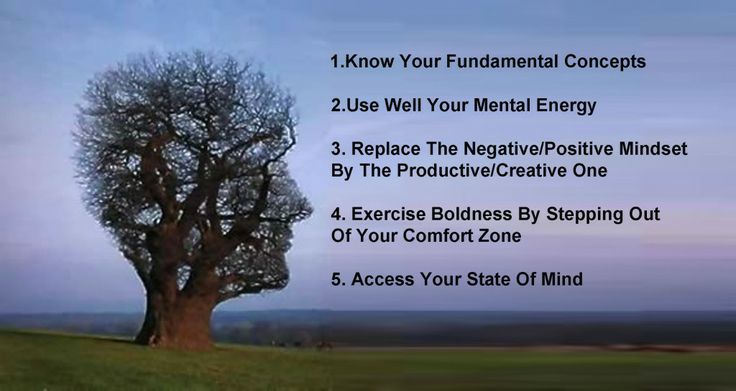 1.Know Your Fundamental Concepts

2.Use Well Your Mental Energy

3. Replace The Negative/Positive Mindset By The Productive/Creative One

4. Exercise Boldness By Stepping Out Of Your Comfort Zone

5. Access Your State Of Mind